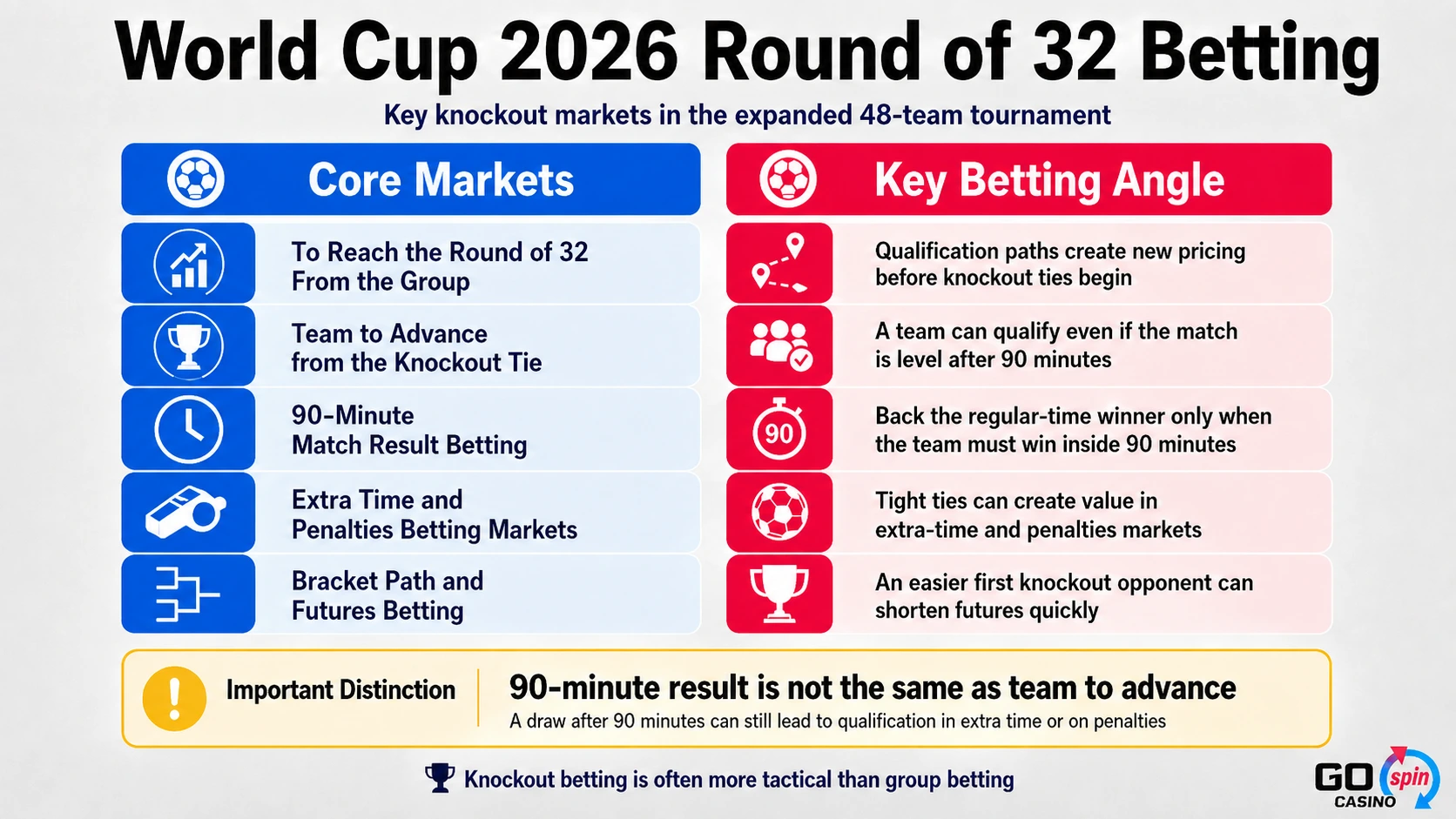 World Cup 2026 Round of 32 Betting

Key knockout markets in the expanded 48-team tournament

Core Markets

To Reach the Round of 32 From the Group

Team to Advance from the Knockout Tie

90-Minute Match Result Betting

Extra Time and Penalties Betting Markets

Bracket Path and Futures Betting

Key Betting Angle

Qualification paths create new pricing before knockout ties begin

A team can qualify even if the match is level after 90 minutes

90

Back the regular-time winner only when the team must win inside 90 minutes

Tight ties can create value in extra-time and penalties markets

An easier first knockout opponent can shorten futures quickly

Important Distinction

90-minute result is not the same as team to advance

A draw after 90 minutes can still lead to qualification in extra time or on penalties

Knockout betting is often more tactical than group betting

GO spin CASINO